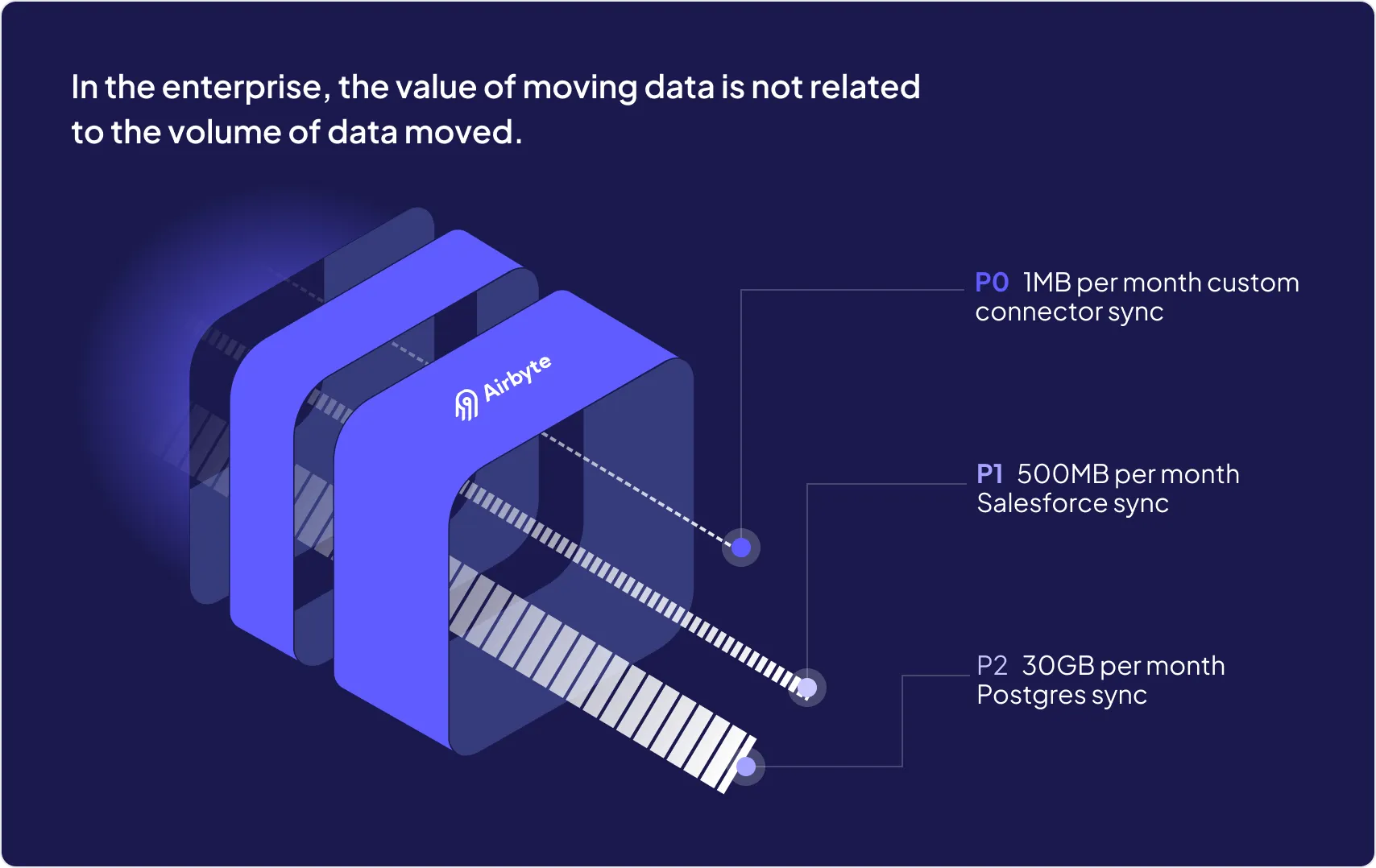 In the enterprise, the value of moving data is not related to the volume of data moved.

Airbyte

P0 1MB per month custom connector sync

P1 500MB per month Salesforce sync

P2 30GB per month Postgres sync